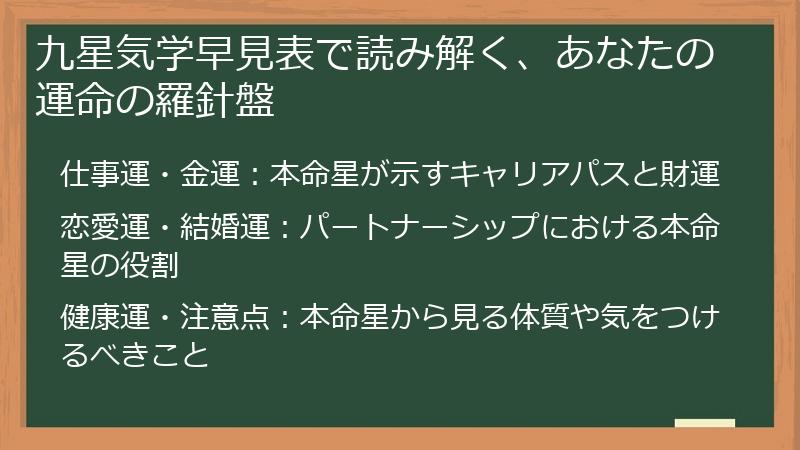 九星気学早見表で読み解く、あなたの運命の羅針盤

仕事運・金運：本命星が示すキャリアパスと財運

恋愛運・結婚運：パートナーシップにおける本命星の役割

健康運・注意点：本命星から見る体質や気をつけるべきこと